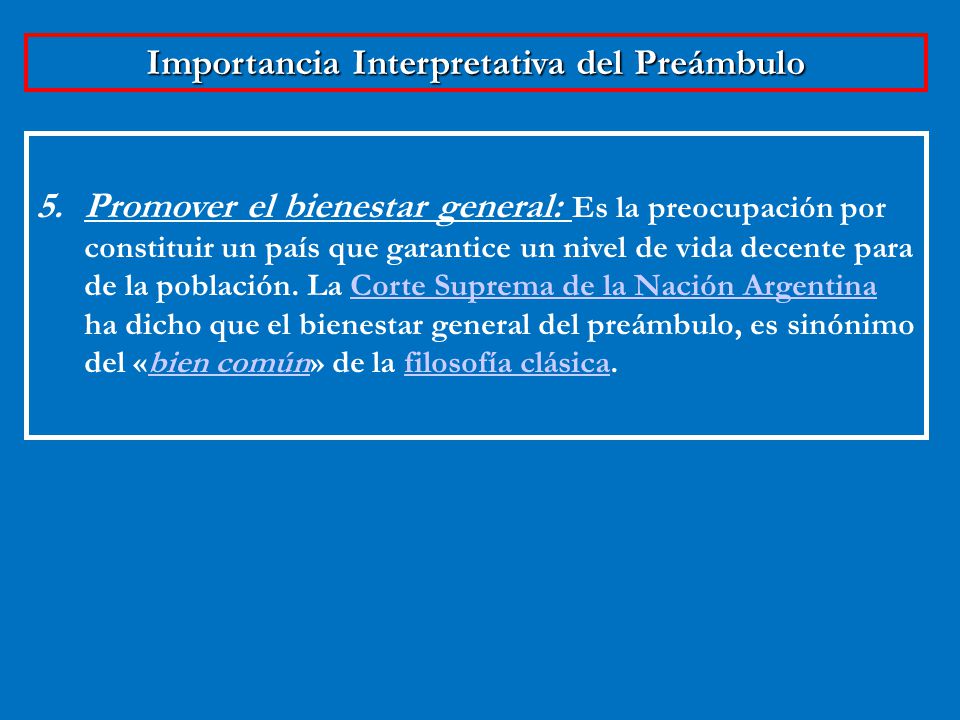 Importancia Interpretativa del Preámbulo

5. Promover el bienestar general: Es la preocupación por constituir un país que garantice un nivel de vida decente para de la población. La Corte Suprema de la Nación Argentina ha dicho que el bienestar general del preámbulo, es sinónimo del «bien común» de la filosofía clásica.